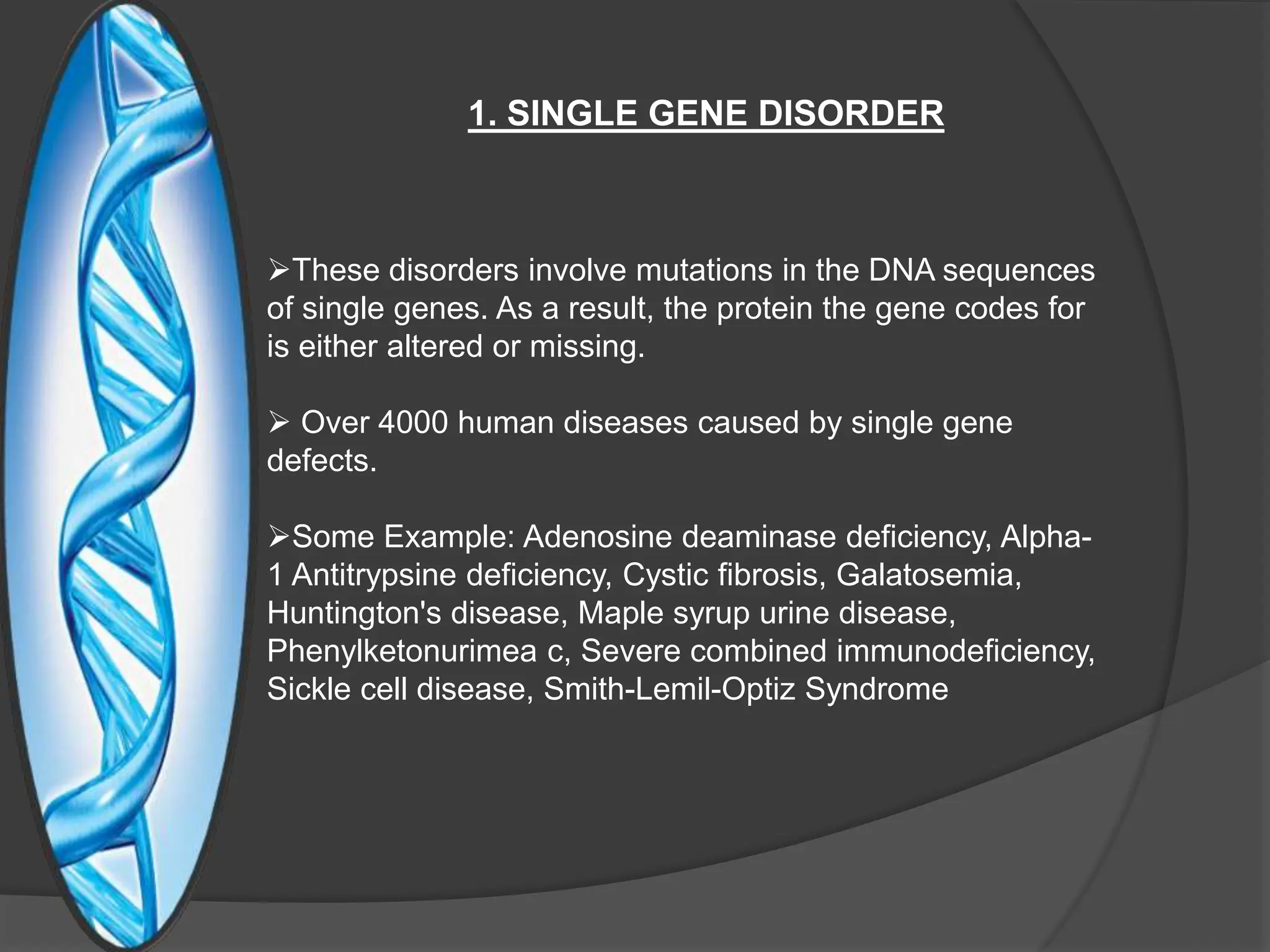 1. SINGLE GENE DISORDER

➢These disorders involve mutations in the DNA sequences of single genes. As a result, the protein the gene codes for is either altered or missing.

➢ Over 4000 human diseases caused by single gene defects.

➢Some Example: Adenosine deaminase deficiency, Alpha-1 Antitrypsine deficiency, Cystic fibrosis, Galatosemia, Huntington's disease, Maple syrup urine disease, Phenylketonurimea c, Severe combined immunodeficiency, Sickle cell disease, Smith-Lemil-Optiz Syndrome